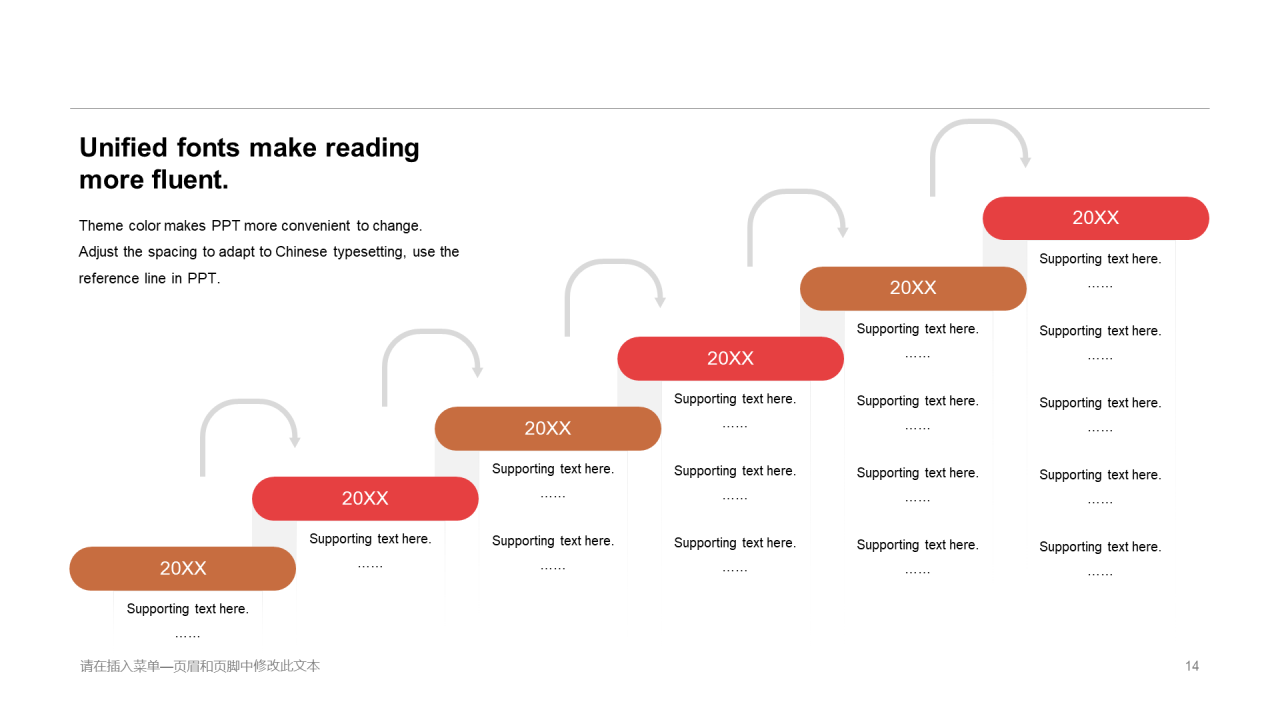 Unified fonts make reading more fluent.

Theme color makes PPT more convenient to change. Adjust the spacing to adapt to Chinese typesetting, use the reference line in PPT.

20XX

Supporting text here.
……

20XX

Supporting text here.
……

20XX

Supporting text here.
……

Supporting text here.
……

20XX

Supporting text here.
……

Supporting text here.
……

Supporting text here.
……

20XX

Supporting text here.
……

Supporting text here.
……

Supporting text here.
……

Supporting text here.
……

20XX

Supporting text here.
……

Supporting text here.
……

Supporting text here.
……

Supporting text here.
……

Supporting text here.
……

请在插入菜单—页眉和页脚中修改此文本

14